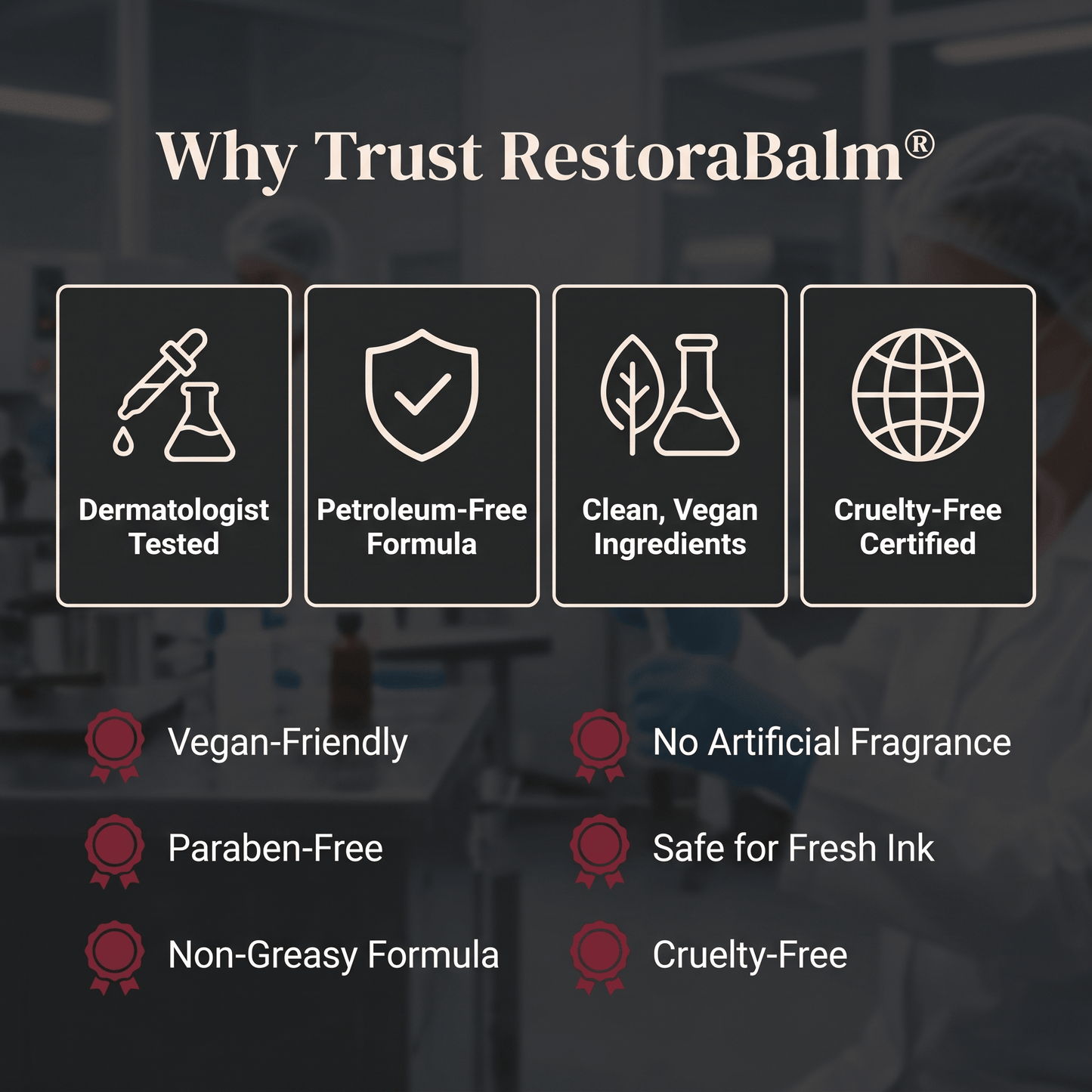 Why Trust RestoraBalm®

Dermatologist Tested

Petroleum-Free Formula

Clean, Vegan Ingredients

Cruelty-Free Certified

Vegan-Friendly

Paraben-Free

Non-Greasy Formula

No Artificial Fragrance

Safe for Fresh Ink

Cruelty-Free